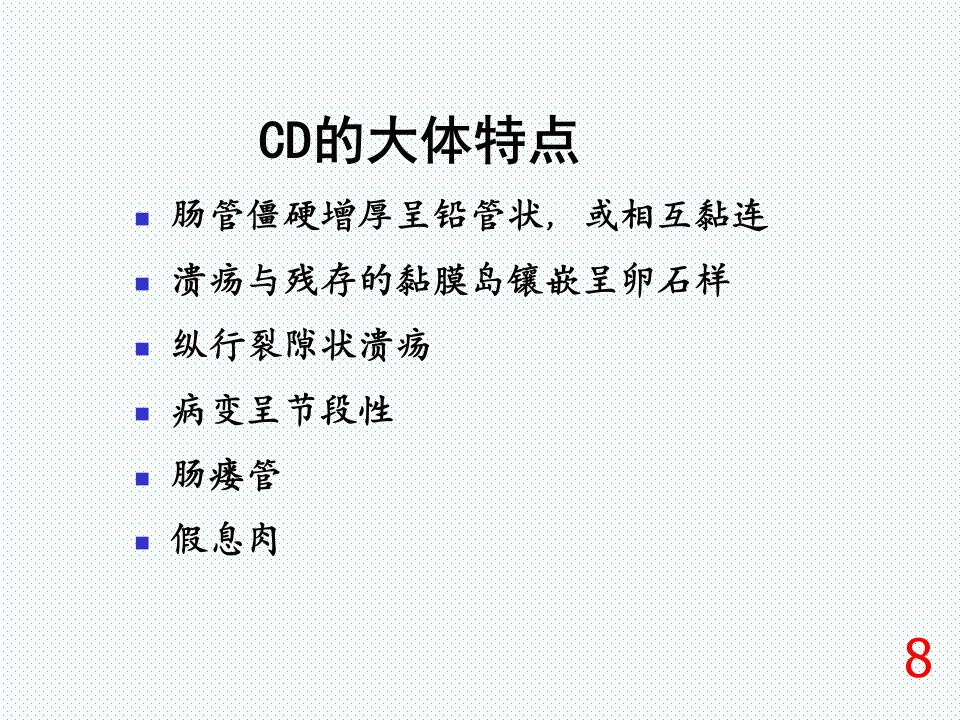 CD的大体特点

- 肠管僵硬增厚呈铅管状，或相互黏连
- 溃疡与残存的黏膜岛镶嵌呈卵石样
- 纵行裂隙状溃疡
- 病变呈节段性
- 肠瘘管
- 假息肉

8